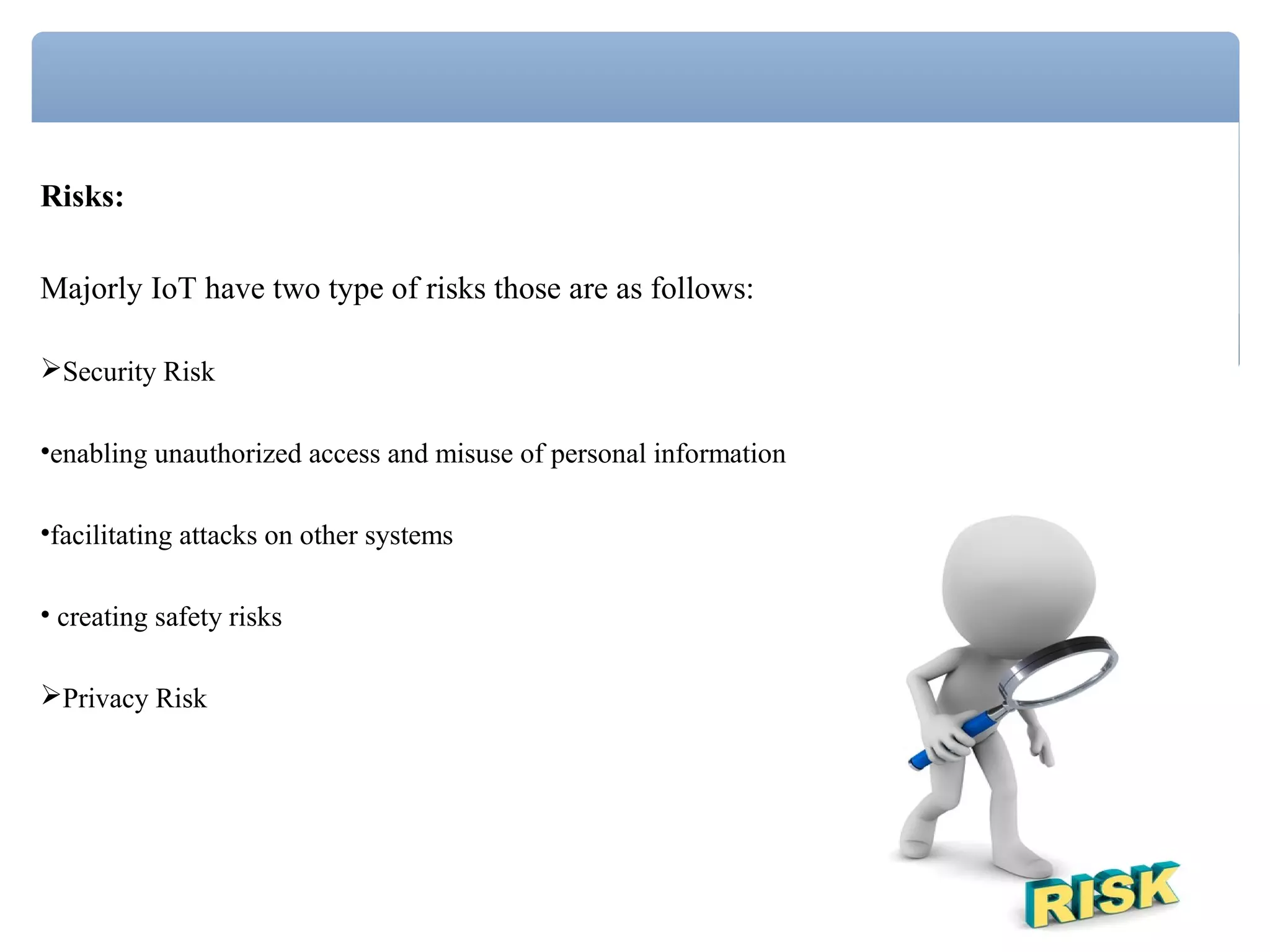 Risks:

Majorly IoT have two type of risks those are as follows:

➢Security Risk

•enabling unauthorized access and misuse of personal information

•facilitating attacks on other systems

• creating safety risks

➢Privacy Risk

RISK